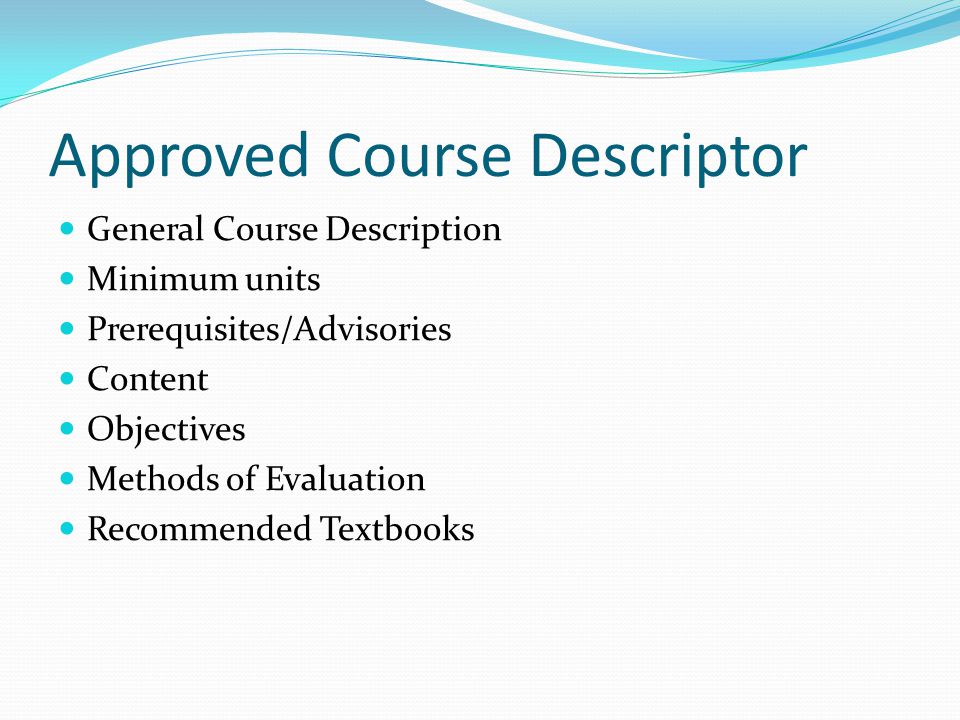 Approved Course Descriptor

- General Course Description
- Minimum units
- Prerequisites/Advisories
- Content
- Objectives
- Methods of Evaluation
- Recommended Textbooks